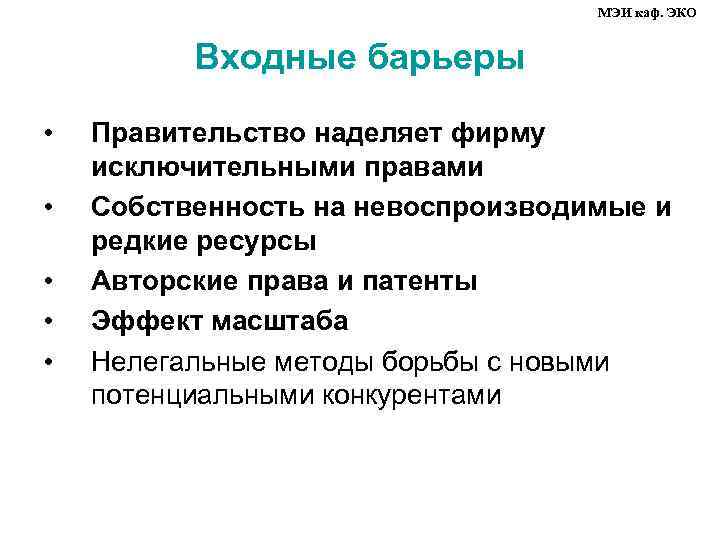 МЭИ каф. ЭКО

Входные барьеры

• Правительство наделяет фирму исключительными правами
• Собственность на невоспроизводимые и редкие ресурсы
• Авторские права и патенты
• Эффект масштаба
• Нелегальные методы борьбы с новыми потенциальными конкурентами